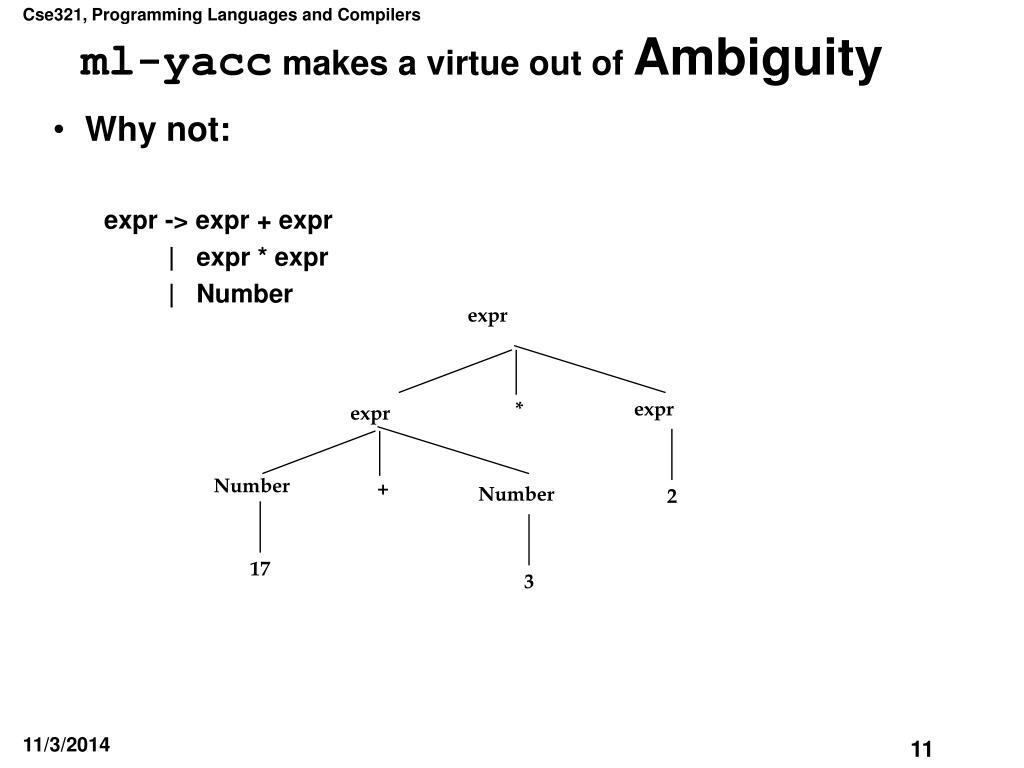 Cse321, Programming Languages and Compilers

ml-yacc makes a virtue out of Ambiguity

• Why not:

expr -> expr + expr
| expr * expr
| Number

expr
expr
*
expr
Number
+
Number
2
17
3

11/3/2014

11